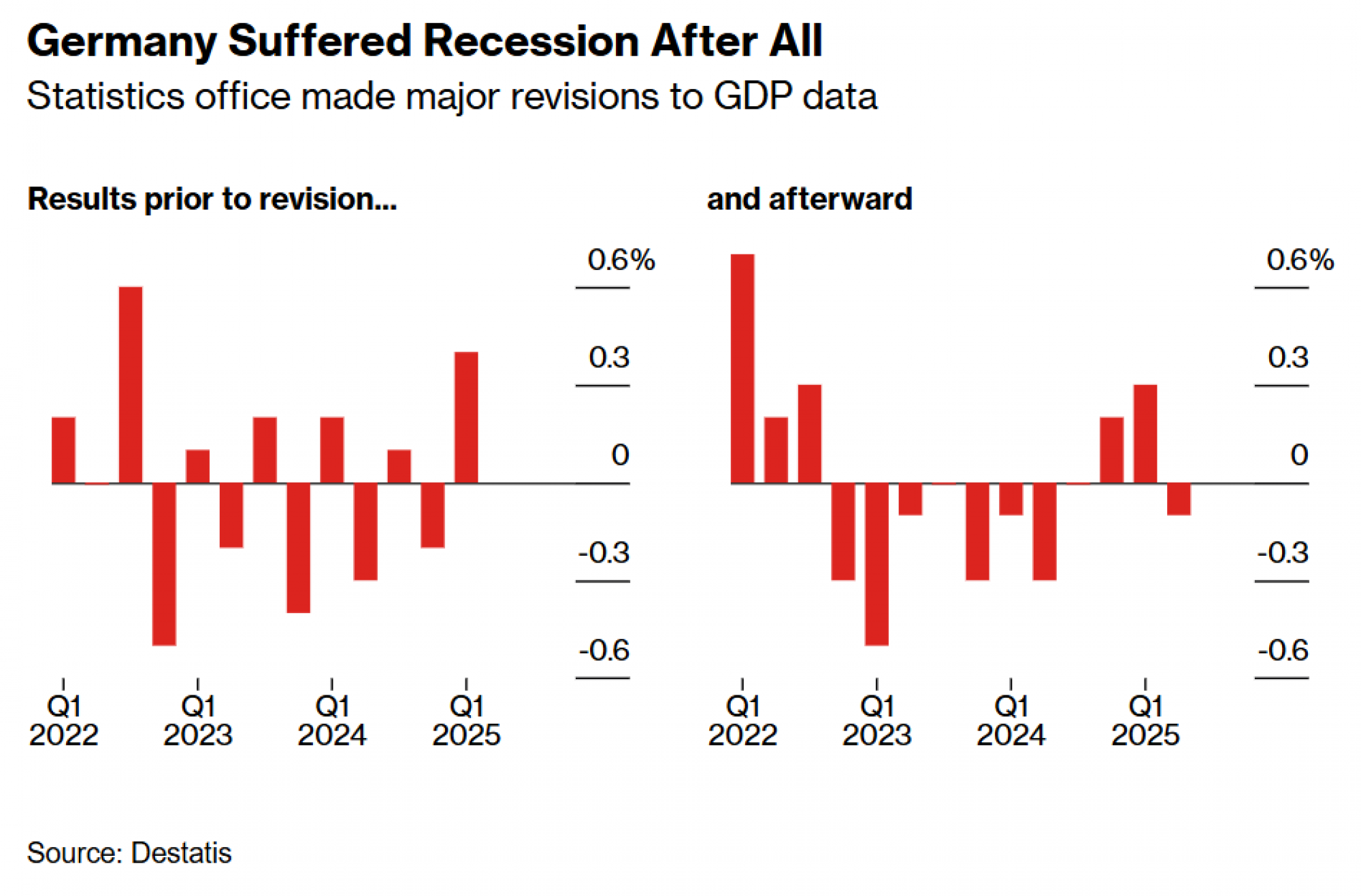 Germany Suffered Recession After All
Statistics office made major revisions to GDP data

Results prior to revision...

0.6%
0.3
0
-0.3
-0.6

Q1 2022
Q1 2023
Q1 2024
Q1 2025

and afterward

0.6%
0.3
0
-0.3
-0.6

Q1 2022
Q1 2023
Q1 2024
Q1 2025

Source: Destatis